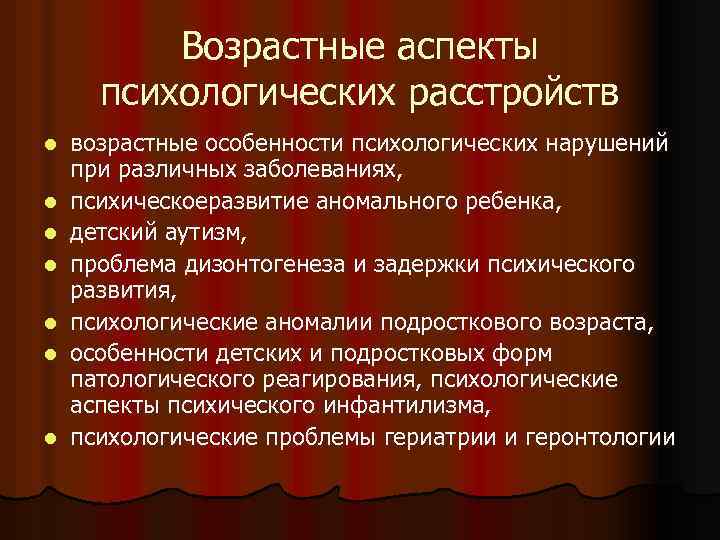 Возрастные аспекты психологических расстройств

- возрастные особенности психологических нарушений при различных заболеваниях,
- психическоеразвитие аномального ребенка,
- детский аутизм,
- проблема дизонтогенеза и задержки психического развития,
- психологические аномалии подросткового возраста,
- особенности детских и подростковых форм патологического реагирования, психологические аспекты психического инфантилизма,
- психологические проблемы гериатрии и геронтологии